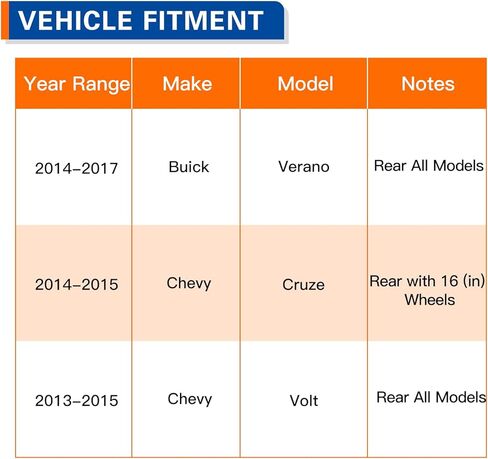 VEHICLE FITMENT

| Year Range | Make | Model | Notes |
|---|---|---|---|
| 2014-2017 | Buick | Verano | Rear All Models |
| 2014-2015 | Chevy | Cruze | Rear with 16 (in) Wheels |
| 2013-2015 | Chevy | Volt | Rear All Models |